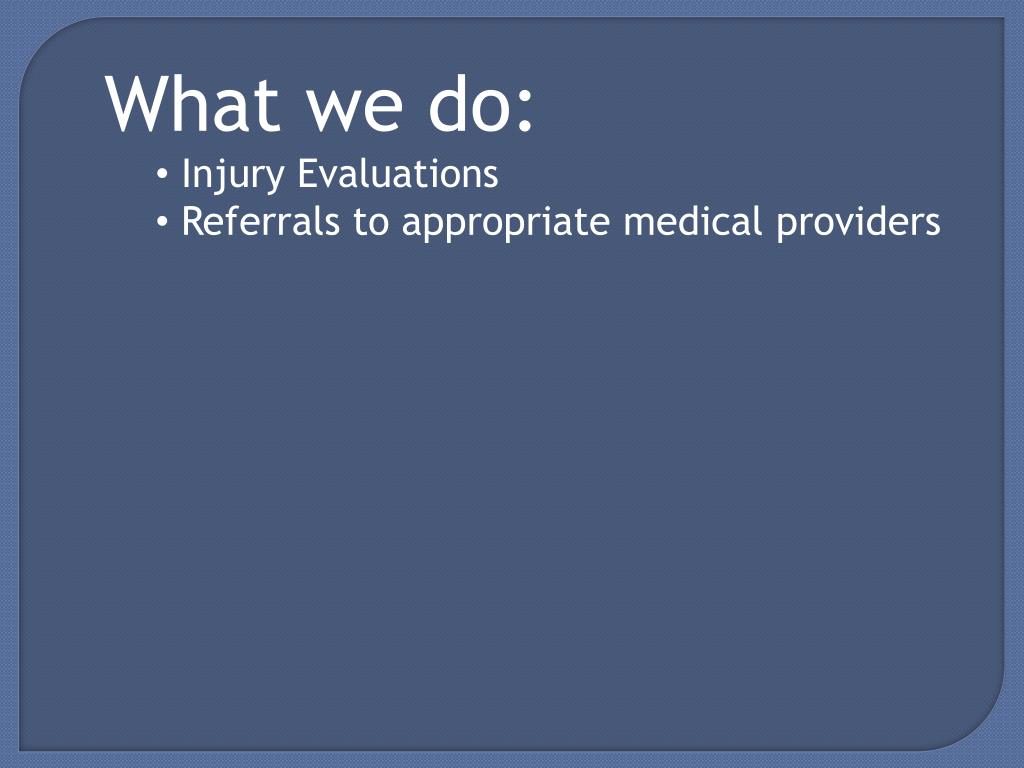 What we do:

• Injury Evaluations
• Referrals to appropriate medical providers